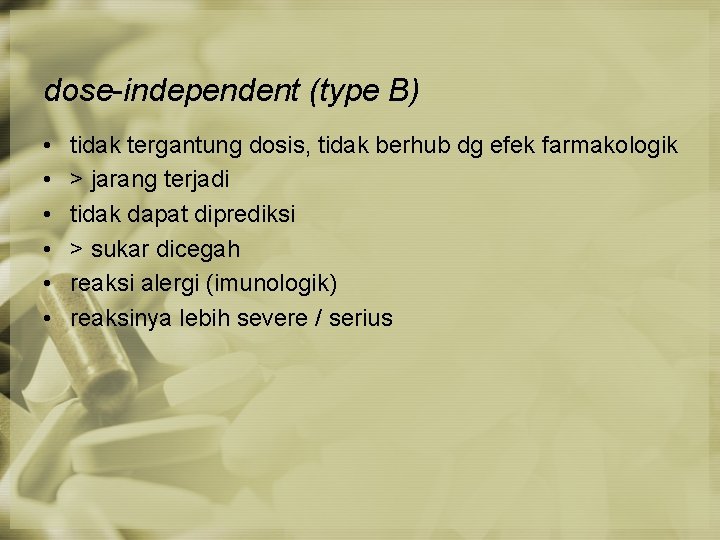 dose-independent (type B)

• tidak tergantung dosis, tidak berhub dg efek farmakologik
• > jarang terjadi
• tidak dapat diprediksi
• > sukar dicegah
• reaksi alergi (imunologik)
• reaksinya lebih severe / serius